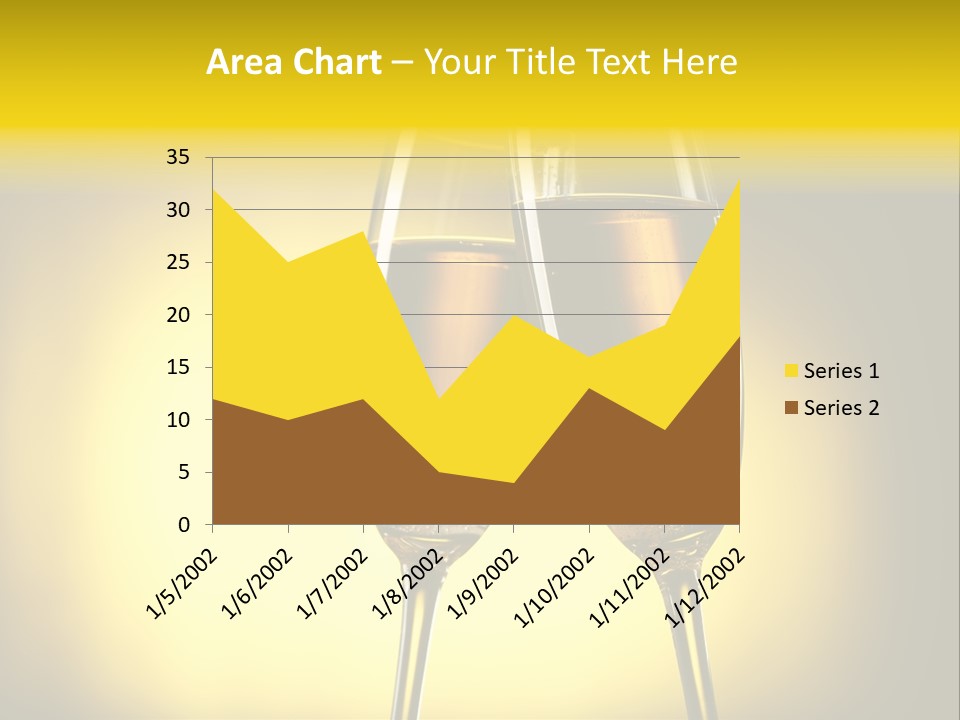 Area Chart – Your Title Text Here

35
30
25
20
15
10
5
0

1/5/2002
1/6/2002
1/7/2002
1/8/2002
1/9/2002
1/10/2002
1/11/2002
1/12/2002

Series 1
Series 2